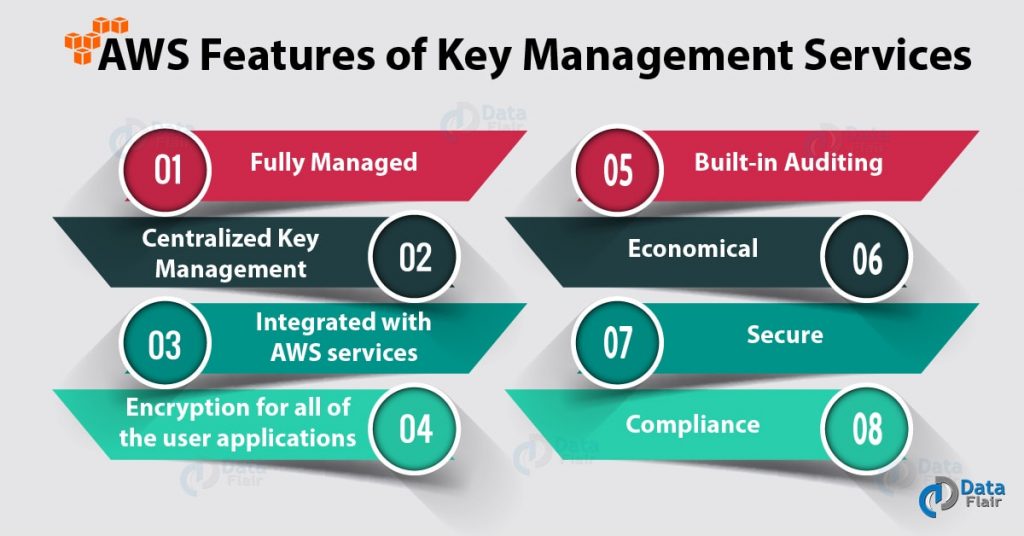 AWS Features of Key Management Services

01 Fully Managed

Centralized Key Management 02

03 Integrated with AWS services

Encryption for all of the user applications 04

05 Built-in Auditing

Economical 06

07 Secure

Compliance 08

Data Flair